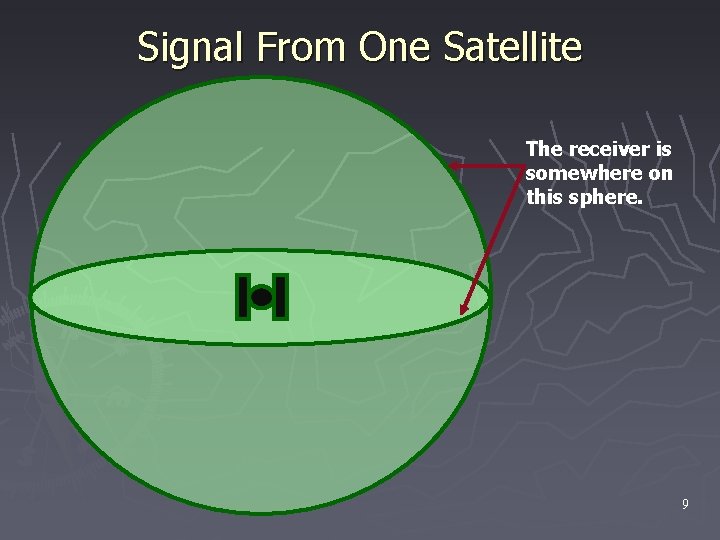 Signal From One Satellite

The receiver is somewhere on this sphere.

9